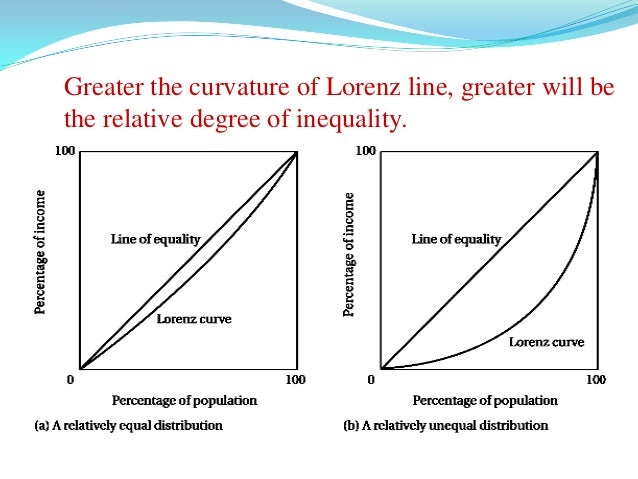 Greater the curvature of Lorenz line, greater will be the relative degree of inequality.

100

Percentage of income

Line of equality

Lorenz curve

0

100

Percentage of population

(a) A relatively equal distribution

100

Percentage of income

Line of equality

Lorenz curve

0

100

Percentage of population

(b) A relatively unequal distribution